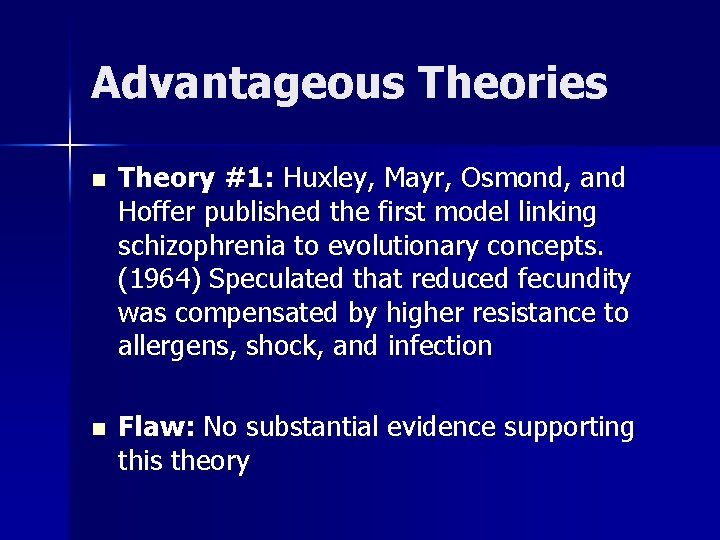 Advantageous Theories

Theory #1: Huxley, Mayr, Osmond, and Hoffer published the first model linking schizophrenia to evolutionary concepts. (1964) Speculated that reduced fecundity was compensated by higher resistance to allergens, shock, and infection

Flaw: No substantial evidence supporting this theory